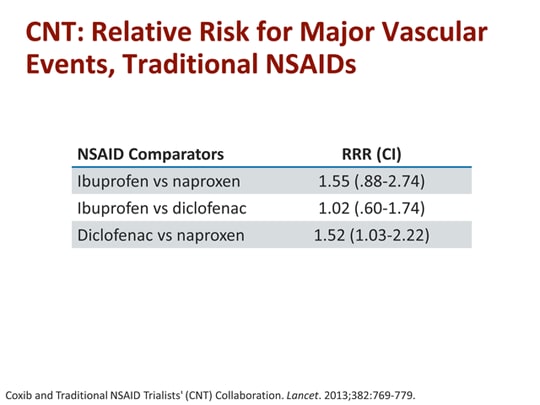 CNT: Relative Risk for Major Vascular Events, Traditional NSAIDs

| NSAID Comparators | RRR (CI) |
|---|---|
| Ibuprofen vs naproxen | 1.55 (.88-2.74) |
| Ibuprofen vs diclofenac | 1.02 (.60-1.74) |
| Diclofenac vs naproxen | 1.52 (1.03-2.22) |

Coxib and Traditional NSAID Trialists' (CNT) Collaboration. Lancet. 2013;382:769-779.